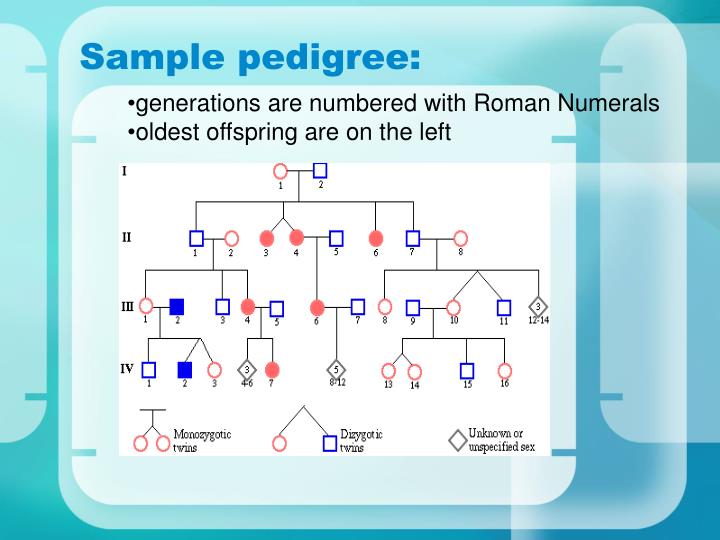 Sample pedigree:

•generations are numbered with Roman Numerals
•oldest offspring are on the left

I
1 2

II
1 2 3 4 5 6 7 8

III
1 2 3 4 5 6 7 8 9 10 11 3 12-14

IV
1 2 3 3 4-6 7 5 8-12 13 14 15 16

Monozygotic twins

Dizygotic twins

Unknown or unspecified sex